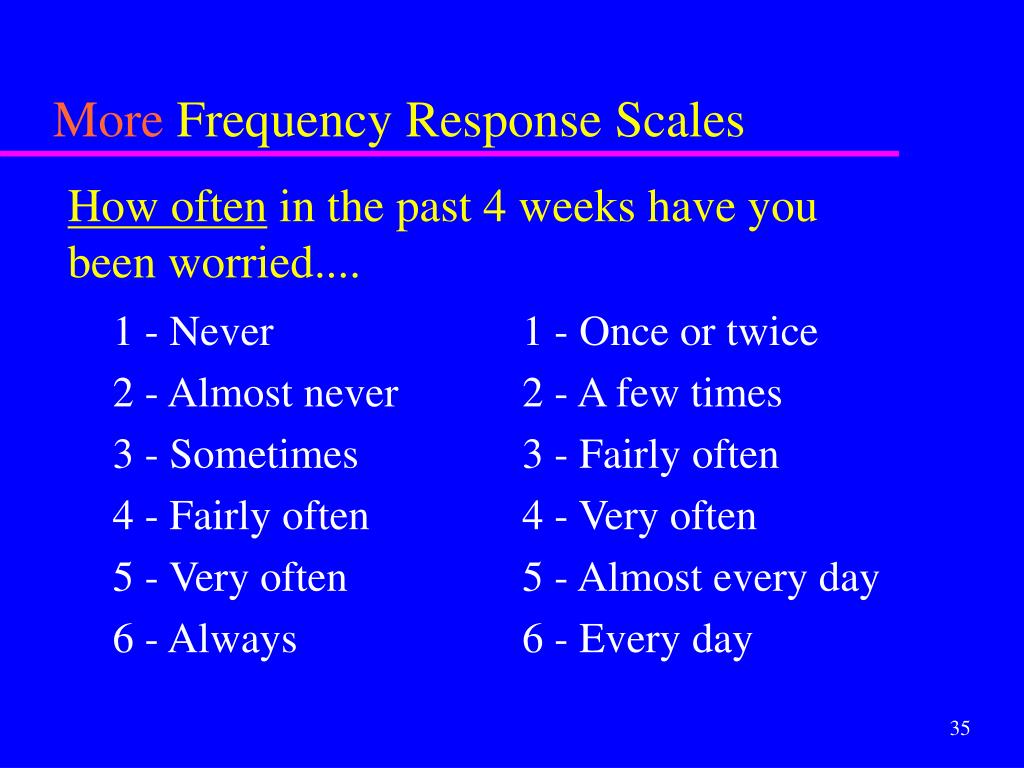 More Frequency Response Scales

How often in the past 4 weeks have you been worried....

1 - Never
2 - Almost never
3 - Sometimes
4 - Fairly often
5 - Very often
6 - Always

1 - Once or twice
2 - A few times
3 - Fairly often
4 - Very often
5 - Almost every day
6 - Every day

35